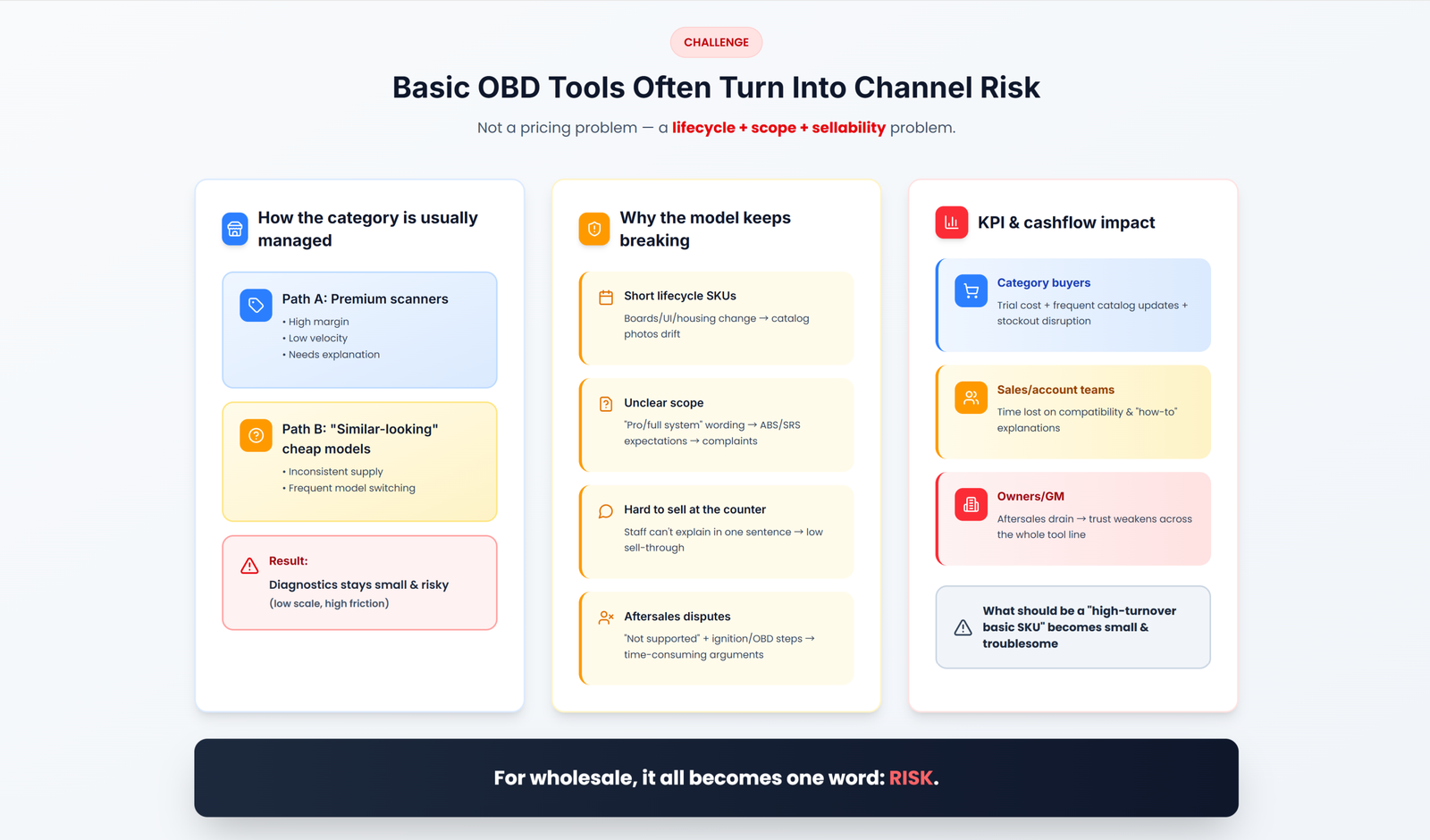 CHALLENGE

Basic OBD Tools Often Turn Into Channel Risk

Not a pricing problem — a lifecycle + scope + sellability problem.

How the category is usually managed

Path A: Premium scanners
• High margin
• Low velocity
• Needs explanation

Path B: "Similar-looking" cheap models
• Inconsistent supply
• Frequent model switching

Result:
Diagnostics stays small & risky
(low scale, high friction)

Why the model keeps breaking

Short lifecycle SKUs
Boards/UI/housing change → catalog photos drift

Unclear scope
"Pro/full system" wording → ABS/SRS expectations → complaints

Hard to sell at the counter
Staff can't explain in one sentence → low sell-through

Aftersales disputes
"Not supported" + ignition/OBD steps → time-consuming arguments

KPI & cashflow impact

Category buyers
Trial cost + frequent catalog updates + stockout disruption

Sales/account teams
Time lost on compatibility & "how-to" explanations

Owners/GM
Aftersales drain → trust weakens across the whole tool line

What should be a "high-turnover basic SKU" becomes small & troublesome

For wholesale, it all becomes one word: RISK.